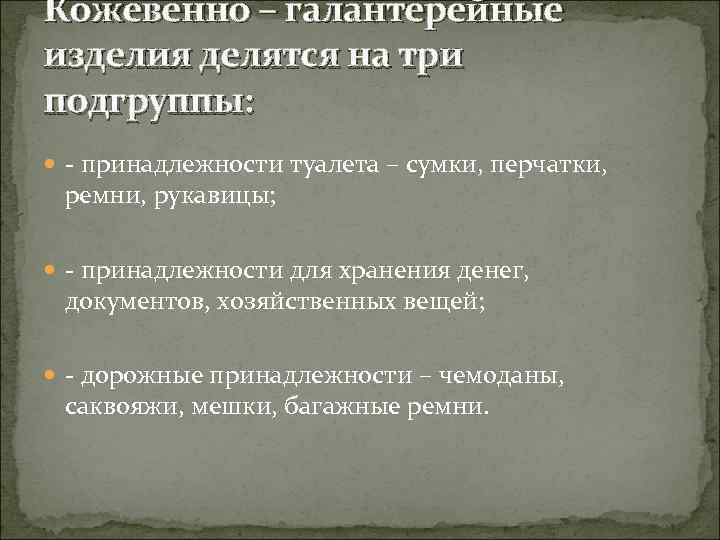 Кожевенно – галантерейные изделия делятся на три подгруппы:

- принадлежности туалета – сумки, перчатки, ремни, рукавицы;

- принадлежности для хранения денег, документов, хозяйственных вещей;

- дорожные принадлежности – чемоданы, саквояжи, мешки, багажные ремни.